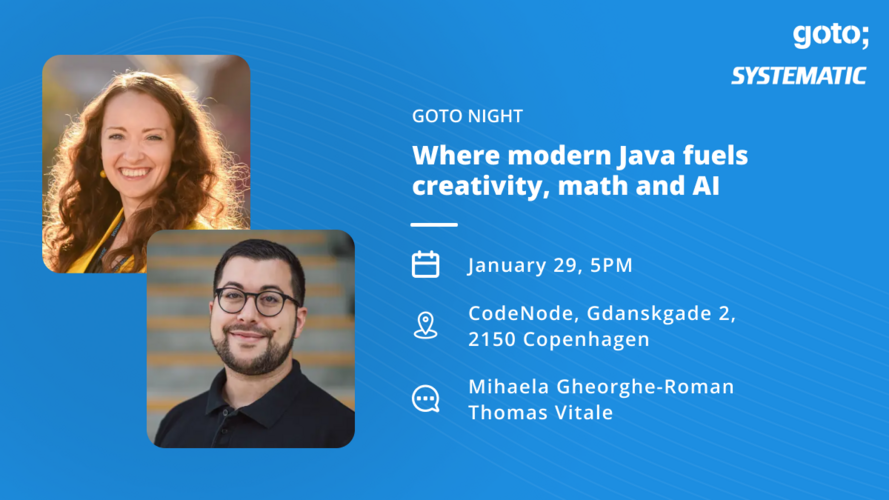 goto;

SYSTEMATIC

GOTO NIGHT

Where modern Java fuels creativity, math and AI

January 29, 5PM

CodeNode, Gdanskgade 2, 2150 Copenhagen

Mihaela Gheorghe-Roman
Thomas Vitale